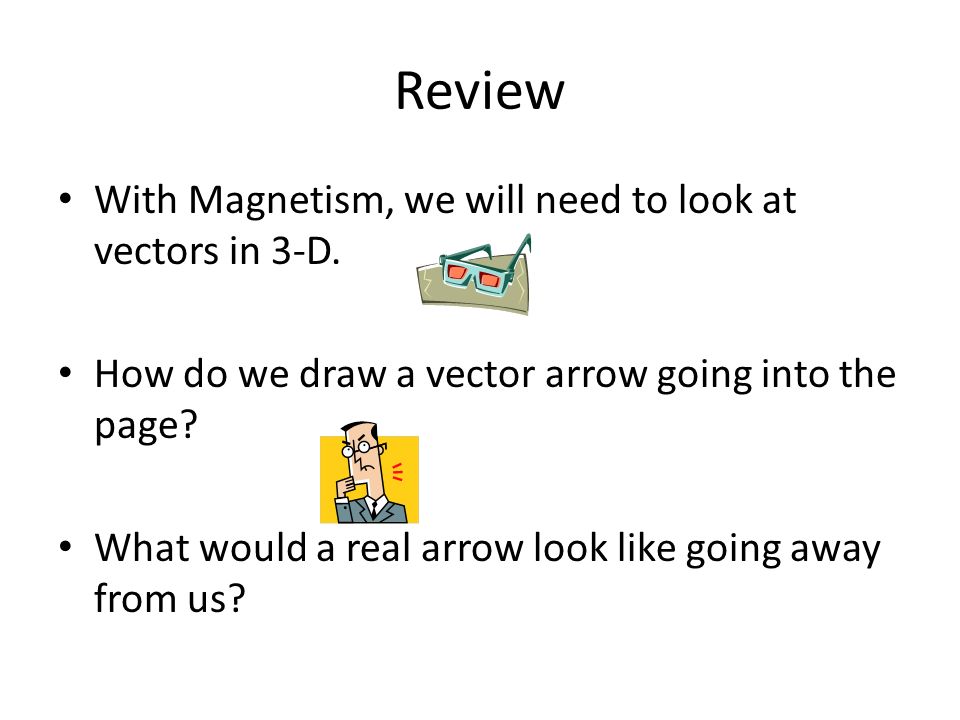 Review

• With Magnetism, we will need to look at vectors in 3-D.

• How do we draw a vector arrow going into the page?

• What would a real arrow look like going away from us?